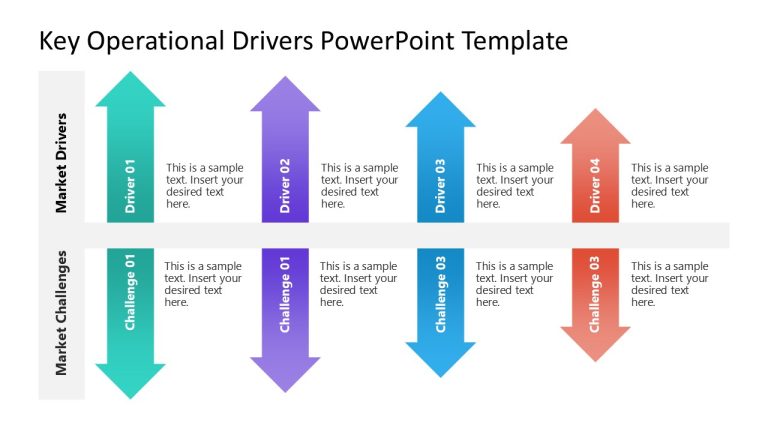 Key Operational Drivers PowerPoint Template

Market Drivers

Driver 01

This is a sample text. Insert your desired text here.

Driver 02

This is a sample text. Insert your desired text here.

Driver 03

This is a sample text. Insert your desired text here.

Driver 04

This is a sample text. Insert your desired text here.

Market Challenges

Challenge 01

This is a sample text. Insert your desired text here.

Challenge 01

This is a sample text. Insert your desired text here.

Challenge 03

This is a sample text. Insert your desired text here.

Challenge 03

This is a sample text. Insert your desired text here.